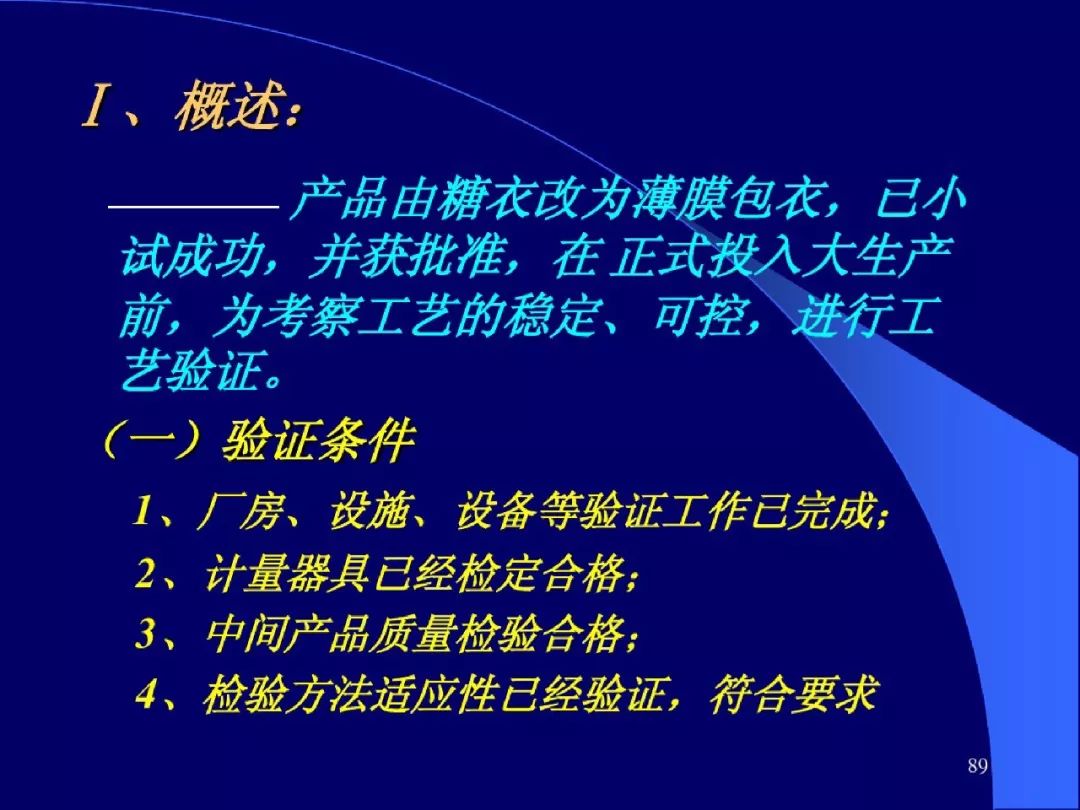 Ⅰ、概述：

________产品由糖衣改为薄膜包衣，已小试成功，并获批准，在 正式投入大生产前，为考察工艺的稳定、可控，进行工艺验证。

（一）验证条件

1、厂房、设施、设备等验证工作已完成；

2、计量器具已经检定合格；

3、中间产品质量检验合格；

4、检验方法适应性已经验证，符合要求

89